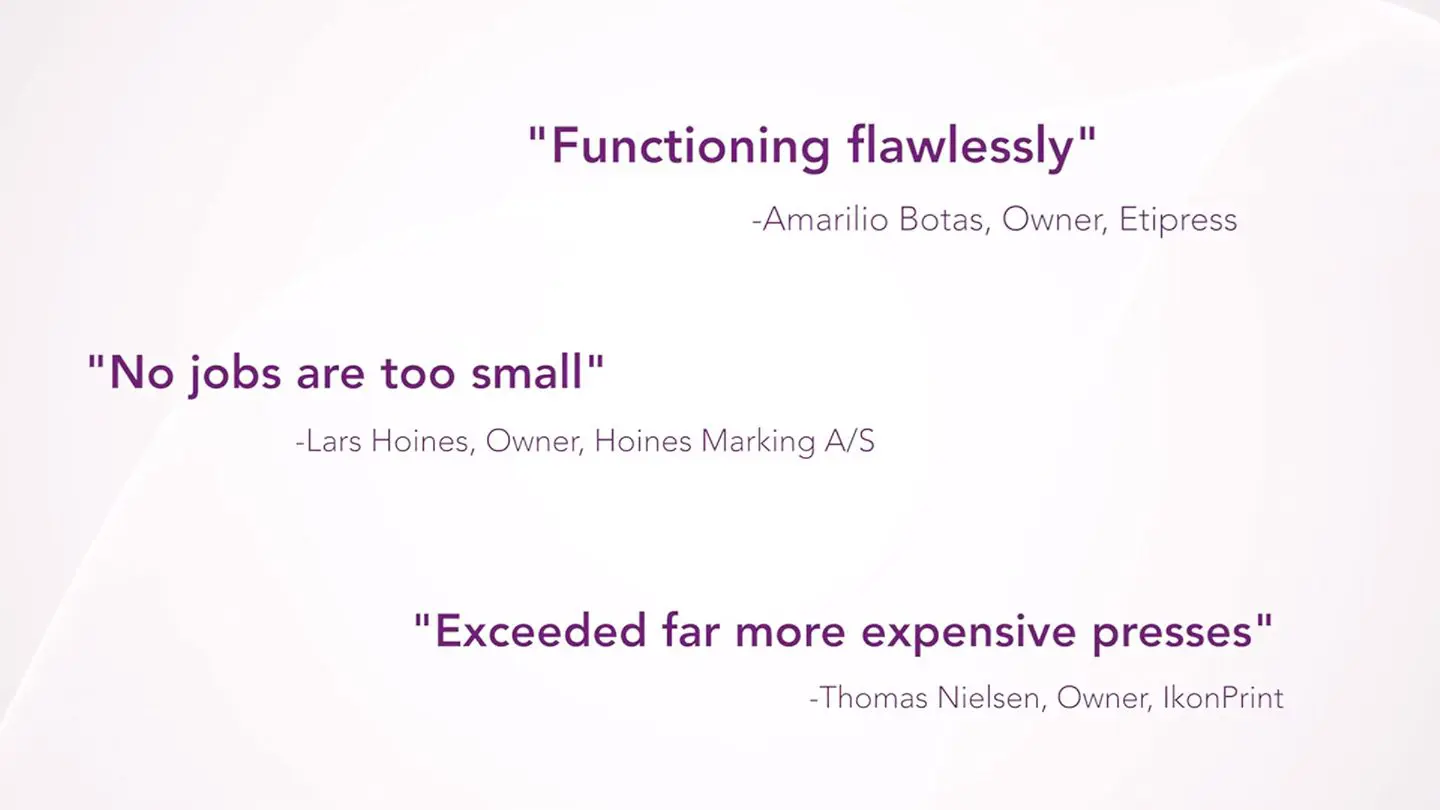 "Functioning flawlessly"

-Amarilio Botas, Owner, Etipress

"No jobs are too small"

-Lars Hoines, Owner, Hoines Marking A/S

"Exceeded far more expensive presses"

-Thomas Nielsen, Owner, IkonPrint